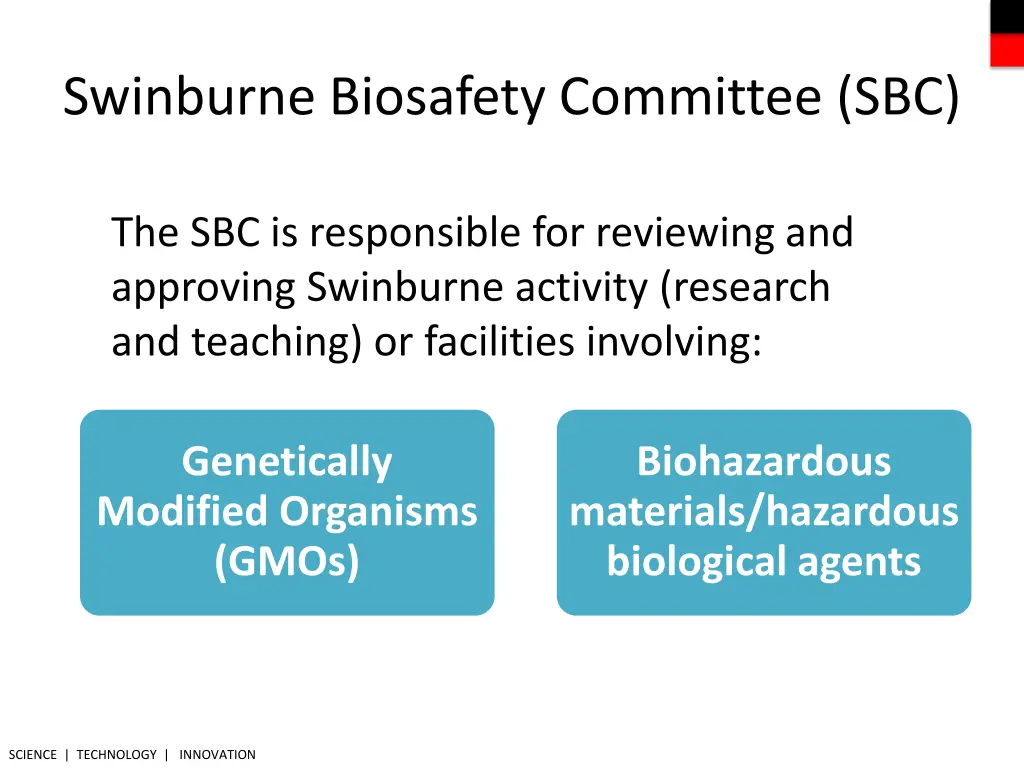 Swinburne Biosafety Committee (SBC)

The SBC is responsible for reviewing and approving Swinburne activity (research and teaching) or facilities involving:

Genetically Modified Organisms (GMOs)

Biohazardous materials/hazardous biological agents

SCIENCE | TECHNOLOGY | INNOVATION